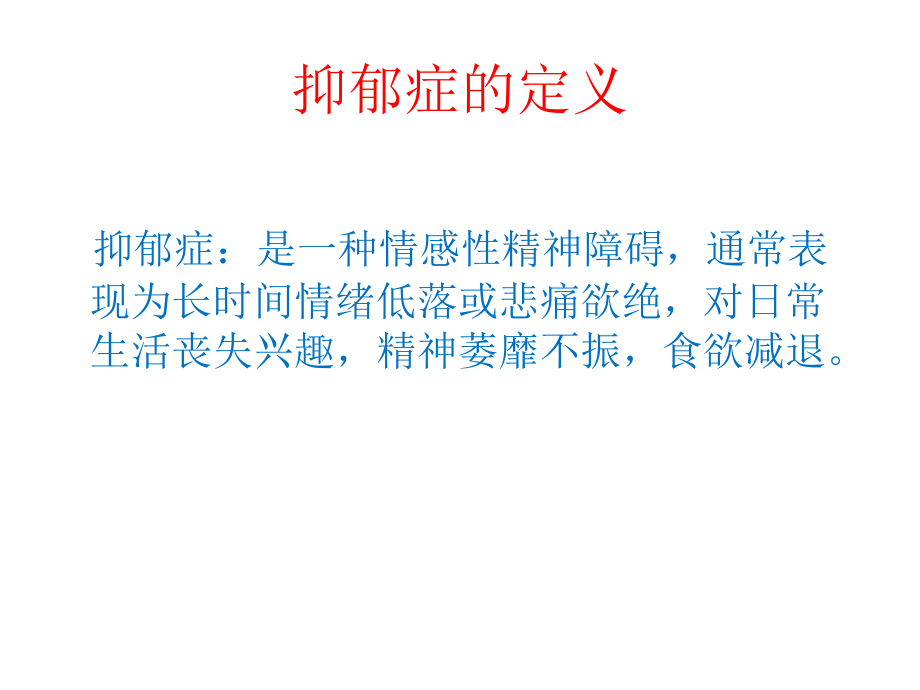 抑郁症的定义

抑郁症：是一种情感性精神障碍，通常表现为长时间情绪低落或悲痛欲绝，对日常生活丧失兴趣，精神萎靡不振，食欲减退。